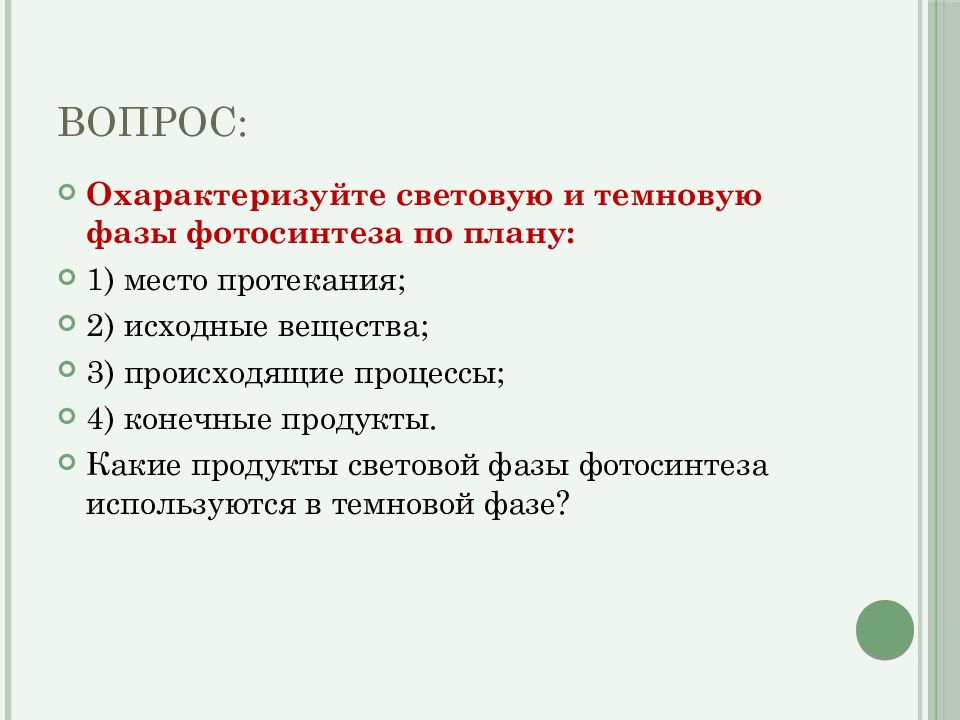 ВОПРОС:

Охарактеризуйте световую и темновую фазы фотосинтеза по плану:

1) место протекания;

2) исходные вещества;

3) происходящие процессы;

4) конечные продукты.

Какие продукты световой фазы фотосинтеза используются в темновой фазе?